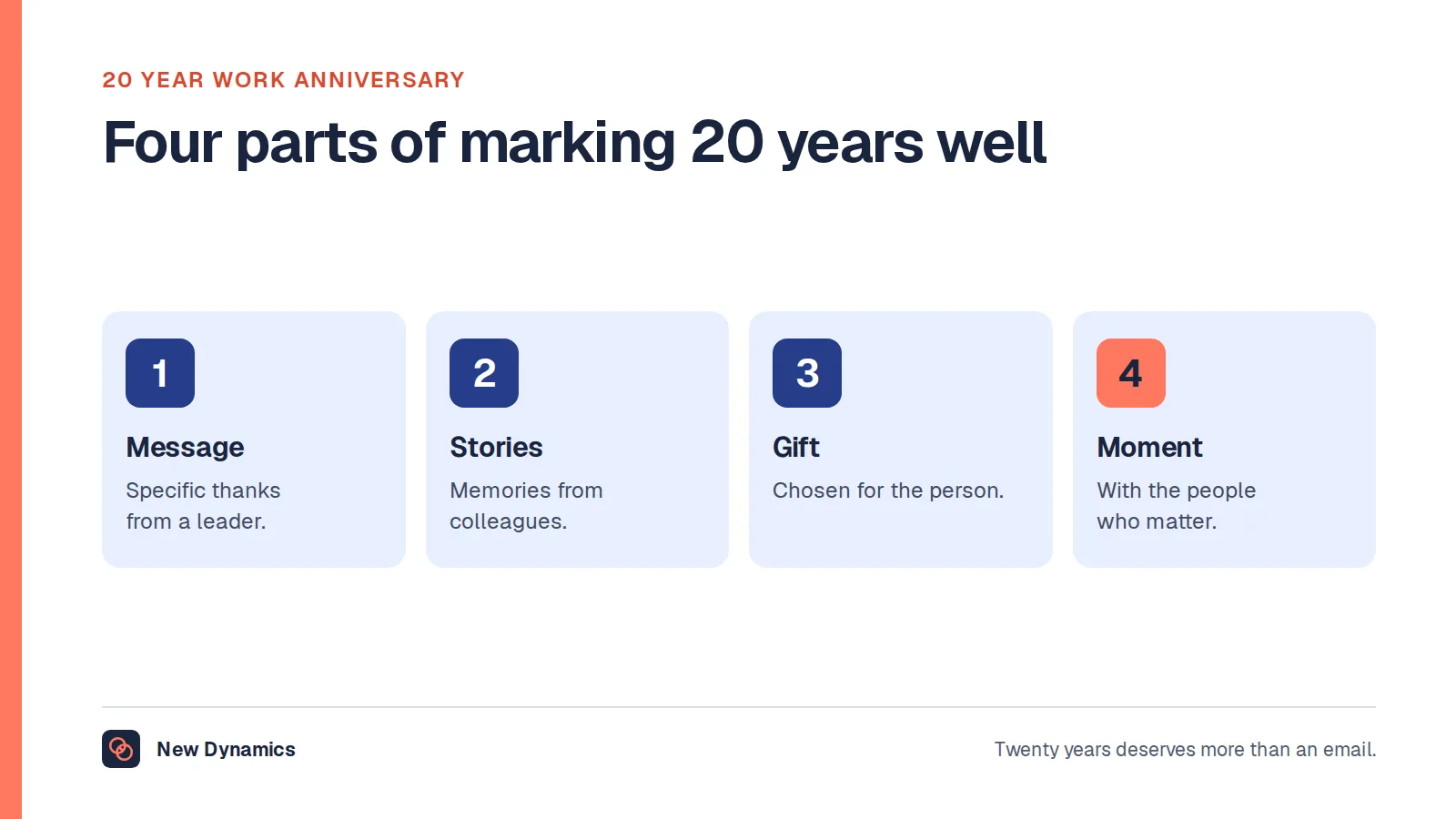 20 YEAR WORK ANNIVERSARY

Four parts of marking 20 years well

1
Message
Specific thanks from a leader.

2
Stories
Memories from colleagues.

3
Gift
Chosen for the person.

4
Moment
With the people who matter.

New Dynamics

Twenty years deserves more than an email.